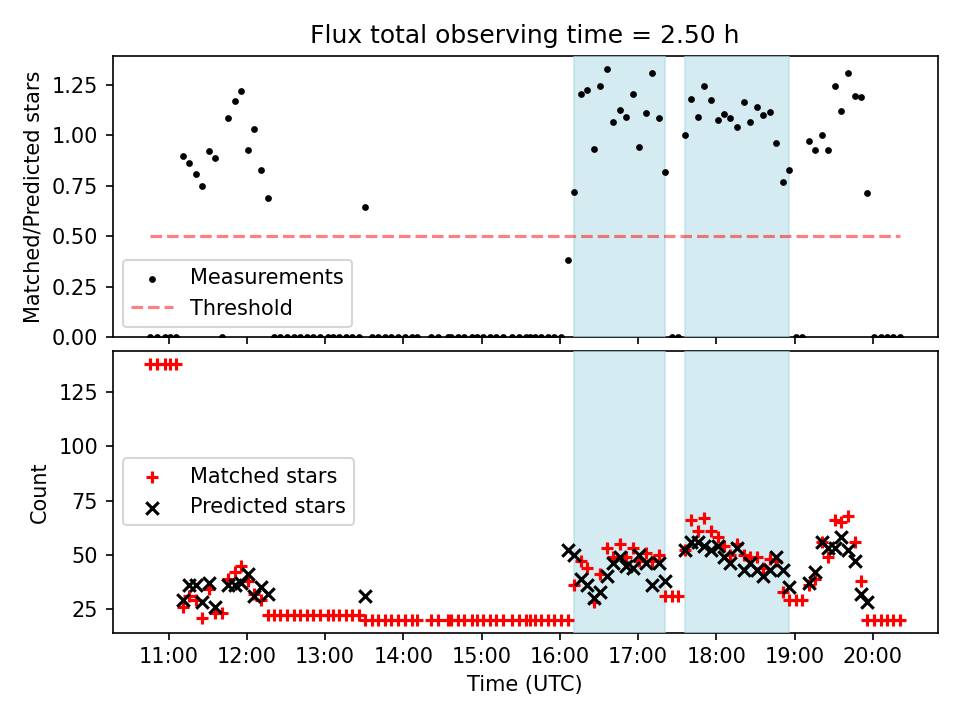 Flux total observing time = 2.50 h

Matched/Predicted stars

1.25
1.00
0.75
0.50
0.25
0.00

Measurements
Threshold

Count

125
100
75
50
25

Matched stars
Predicted stars

11:00
12:00
13:00
14:00
15:00
16:00
17:00
18:00
19:00
20:00

Time (UTC)